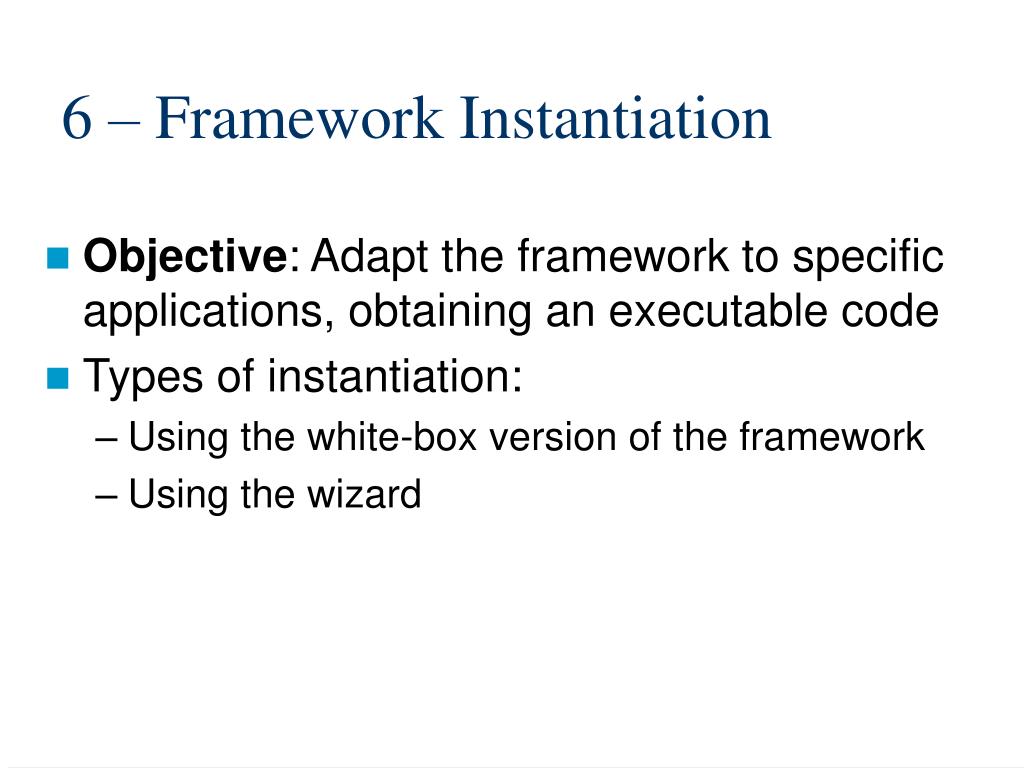 6 – Framework Instantiation

Objective: Adapt the framework to specific applications, obtaining an executable code

Types of instantiation:
– Using the white-box version of the framework
– Using the wizard